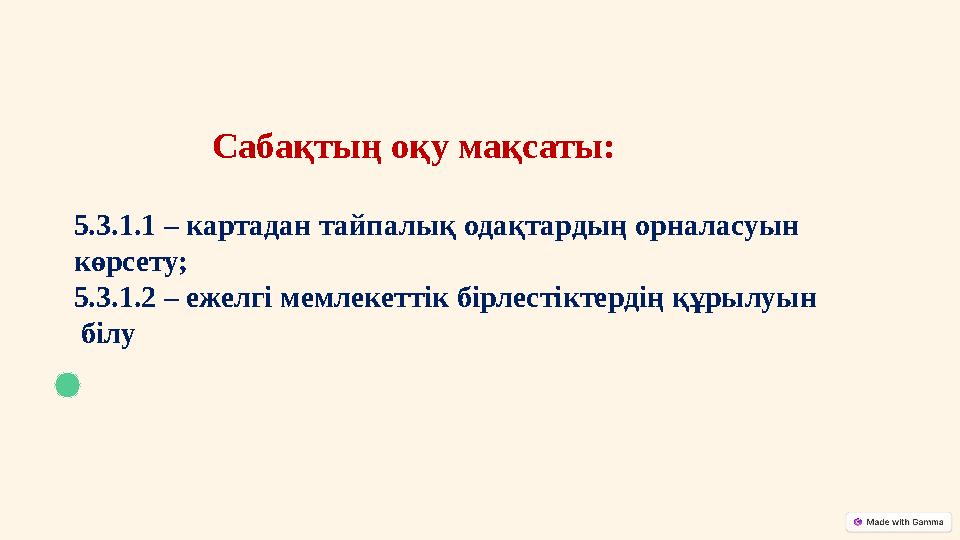 Сабақтың оқу мақсаты:

5.3.1.1 – картадан тайпалық одақтардың орналасуын көрсету;
5.3.1.2 – ежелгі мемлекеттік бірлестіктердің құрылуын білу

Made with Gamma